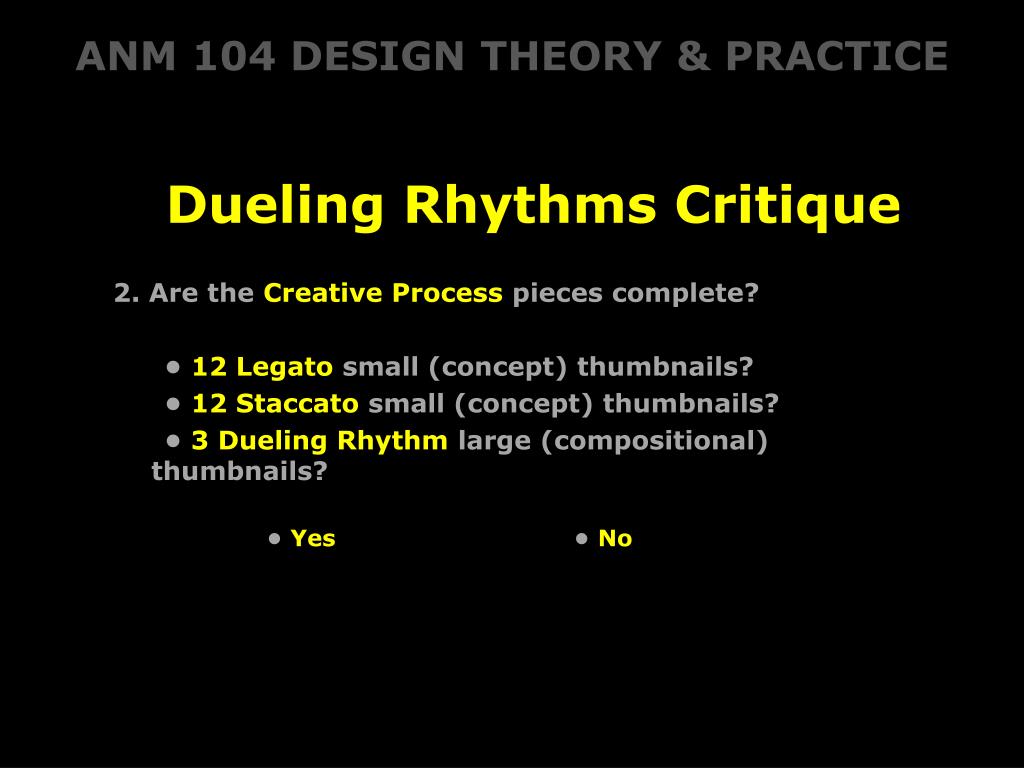 ANM 104 DESIGN THEORY & PRACTICE

Dueling Rhythms Critique

2. Are the Creative Process pieces complete?

• 12 Legato small (concept) thumbnails?
• 12 Staccato small (concept) thumbnails?
• 3 Dueling Rhythm large (compositional) thumbnails?

• Yes • No